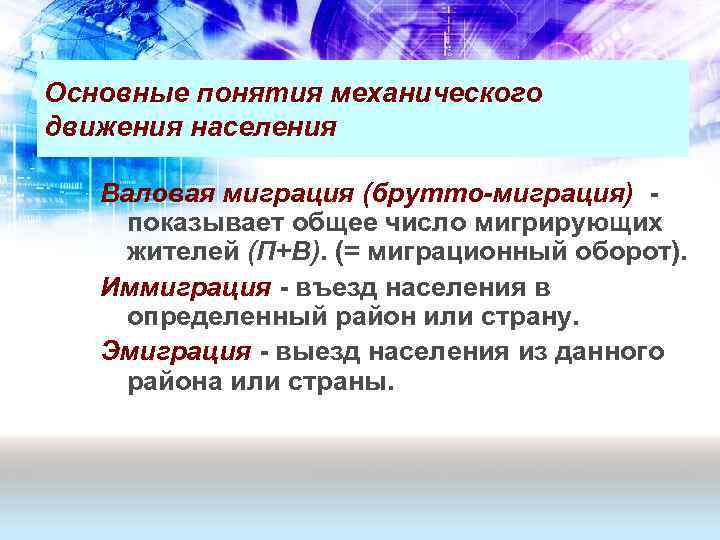 Основные понятия механического движения населения

Валовая миграция (брутто-миграция) - показывает общее число мигрирующих жителей (П+В). (= миграционный оборот).

Иммиграция - въезд населения в определенный район или страну.

Эмиграция - выезд населения из данного района или страны.